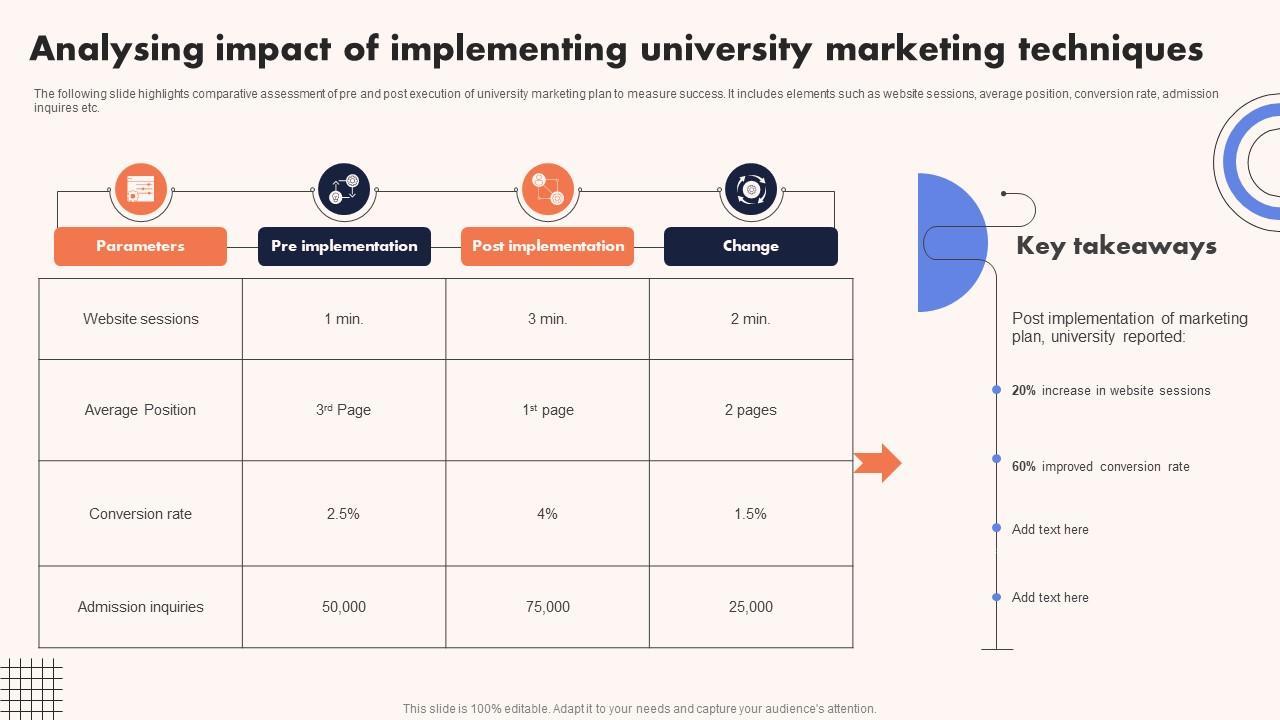 Analysing impact of implementing university marketing techniques

The following slide highlights comparative assessment of pre and post execution of university marketing plan to measure success. It includes elements such as website sessions, average position, conversion rate, admission inquires etc.

| Parameters | Pre implementation | Post implementation | Change |
|---|---|---|---|
| Website sessions | 1 min. | 3 min. | 2 min. |
| Average Position | 3$^{rd}$ Page | 1$^{st}$ page | 2 pages |
| Conversion rate | 2.5% | 4% | 1.5% |
| Admission inquiries | 50,000 | 75,000 | 25,000 |

Key takeaways

Post implementation of marketing plan, university reported:

20% increase in website sessions

60% improved conversion rate

Add text here

Add text here

This slide is 100% editable. Adapt it to your needs and capture your audience's attention.